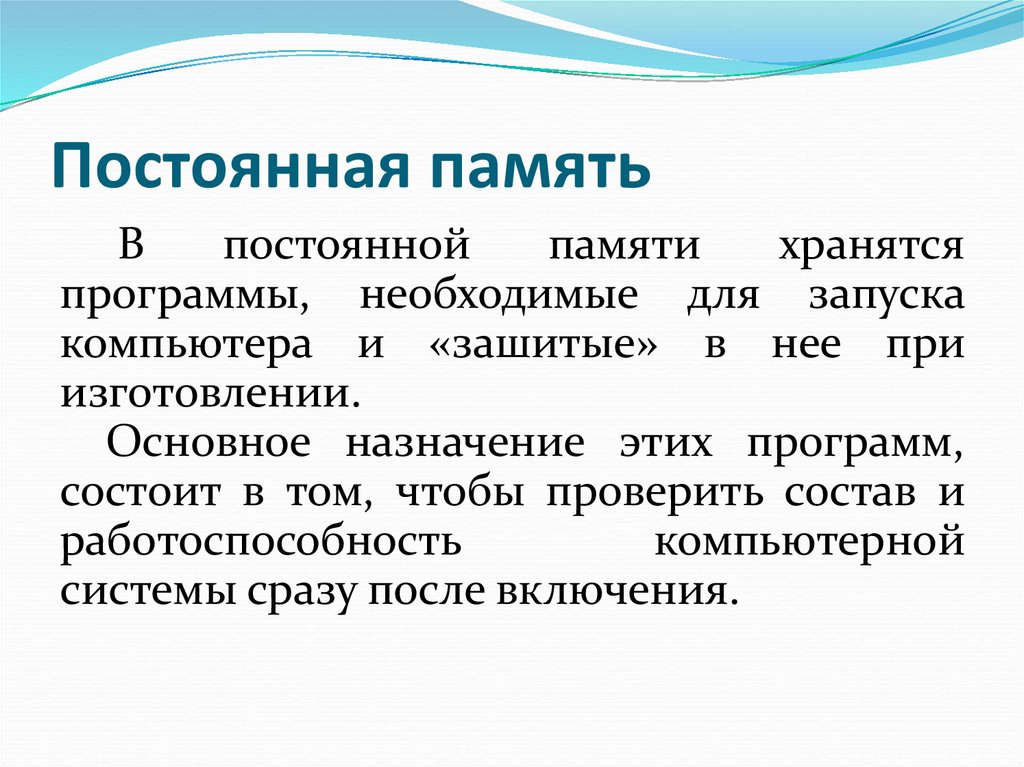 Постоянная память

В постоянной памяти хранятся программы, необходимые для запуска компьютера и «зашитые» в нее при изготовлении.

Основное назначение этих программ, состоит в том, чтобы проверить состав и работоспособность компьютерной системы сразу после включения.